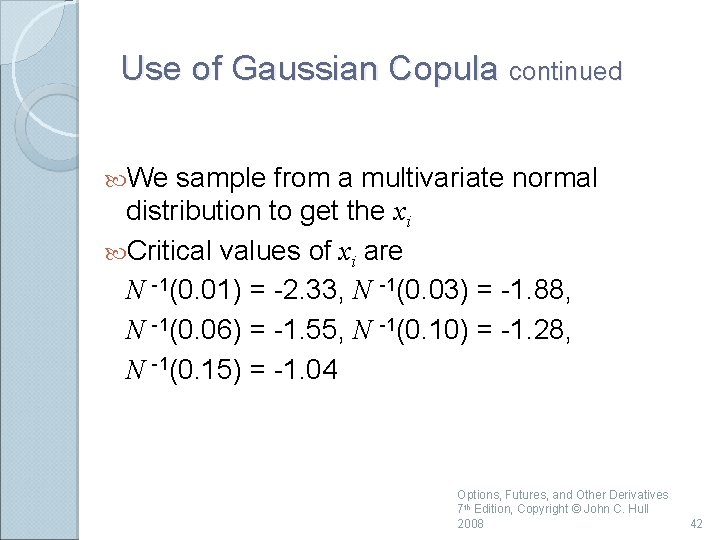 Use of Gaussian Copula continued

We sample from a multivariate normal distribution to get the $x_i$

Critical values of $x_i$ are $N^{-1}(0.01) = -2.33$, $N^{-1}(0.03) = -1.88$, $N^{-1}(0.06) = -1.55$, $N^{-1}(0.10) = -1.28$, $N^{-1}(0.15) = -1.04$

Options, Futures, and Other Derivatives 7th Edition, Copyright © John C. Hull 2008

42